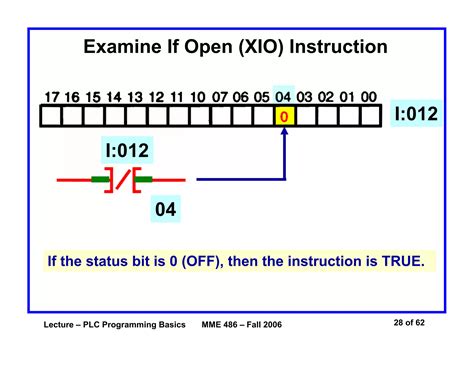 Examine If Open (XIO) Instruction

17 16 15 14 13 12 11 10 07 06 05 04 03 02 01 00

0

I:012

I:012

04

If the status bit is 0 (OFF), then the instruction is TRUE.

Lecture – PLC Programming Basics MME 486 – Fall 2006 28 of 62